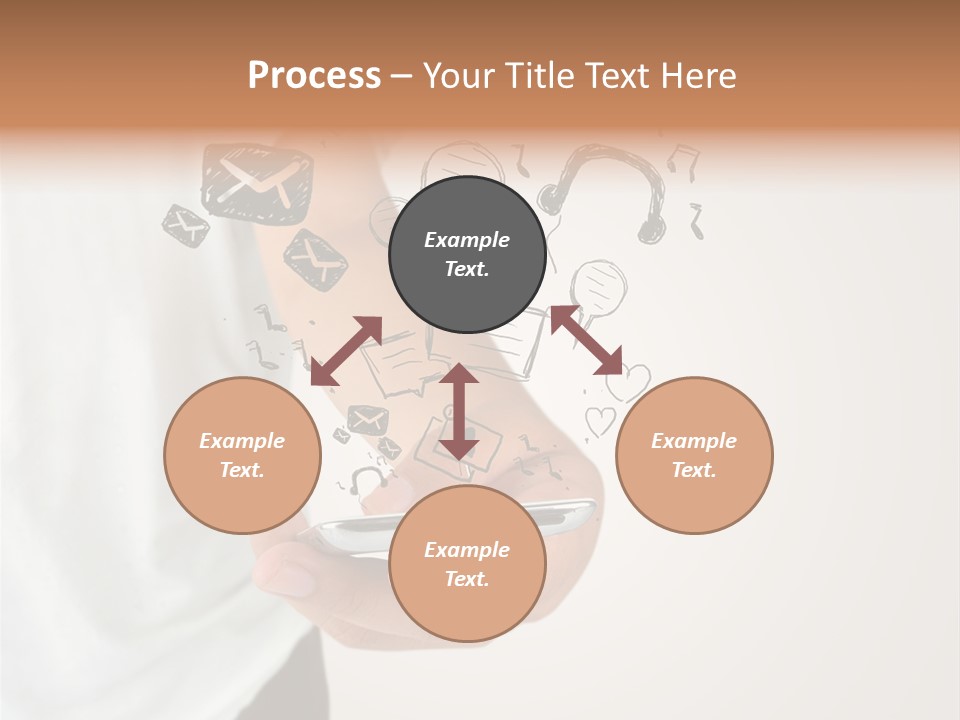 Process – Your Title Text Here

Example Text.

Example Text.

Example Text.

Example Text.